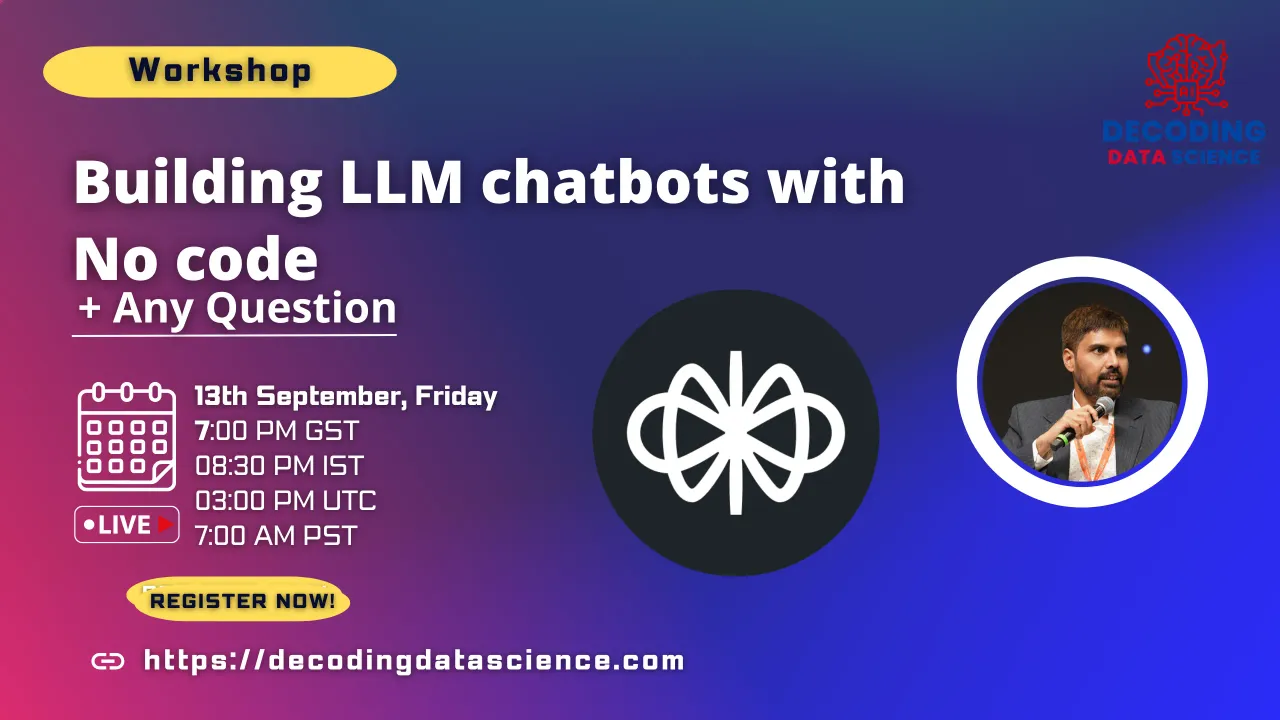 Workshop

DECODING DATA SCIENCE

Building LLM chatbots with No code

+ Any Question

13th September, Friday
7:00 PM GST
08:30 PM IST
03:00 PM UTC
7:00 AM PST

LIVE

REGISTER NOW!

https://decodingdatascience.com